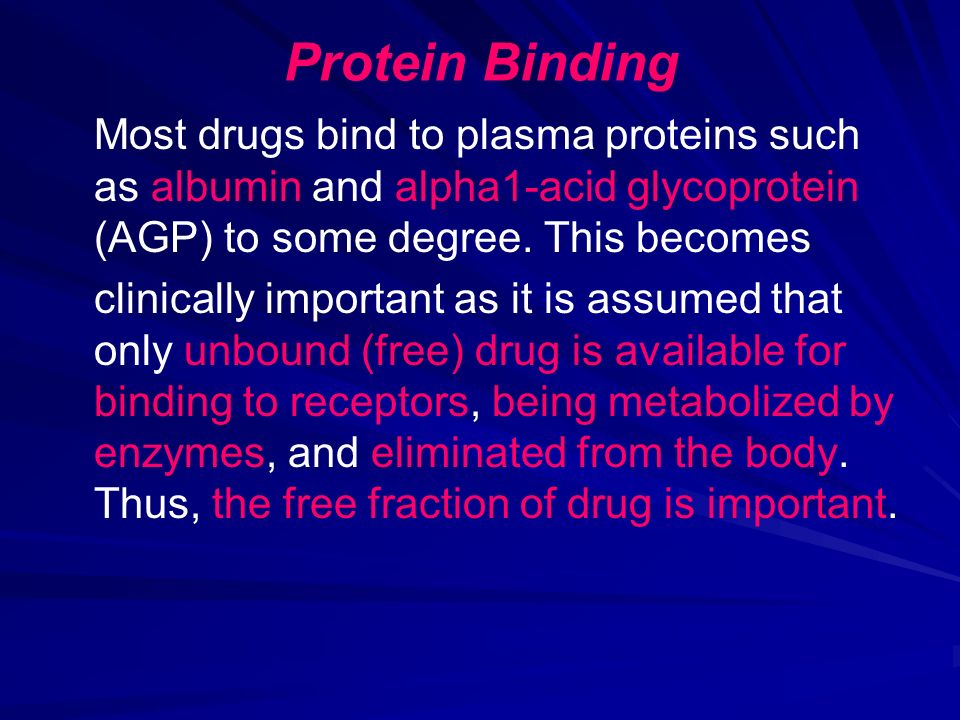 Protein Binding

Most drugs bind to plasma proteins such as albumin and alpha1-acid glycoprotein (AGP) to some degree. This becomes clinically important as it is assumed that only unbound (free) drug is available for binding to receptors, being metabolized by enzymes, and eliminated from the body. Thus, the free fraction of drug is important.